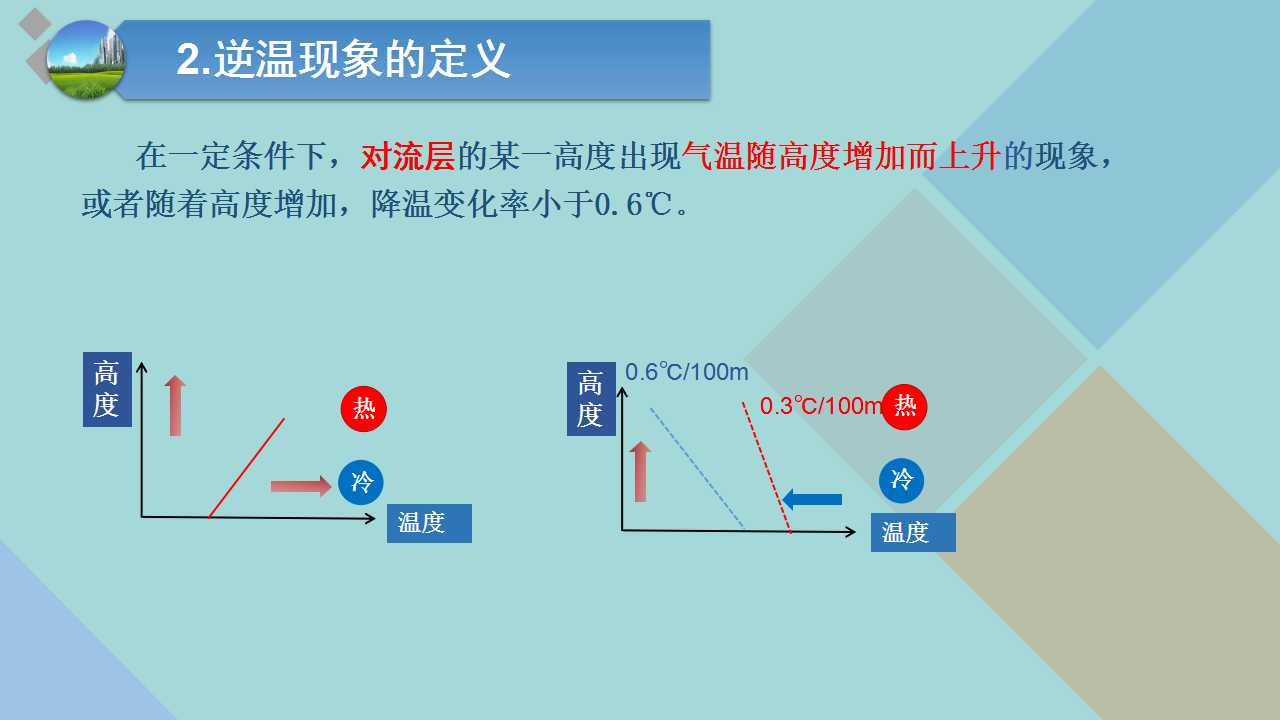 2.逆温现象的定义

在一定条件下，对流层的某一高度出现气温随高度增加而上升的现象，或者随着高度增加，降温变化率小于0.6℃。

高度

热

冷

温度

高度

0.6℃/100m

0.3℃/100m

热

冷

温度